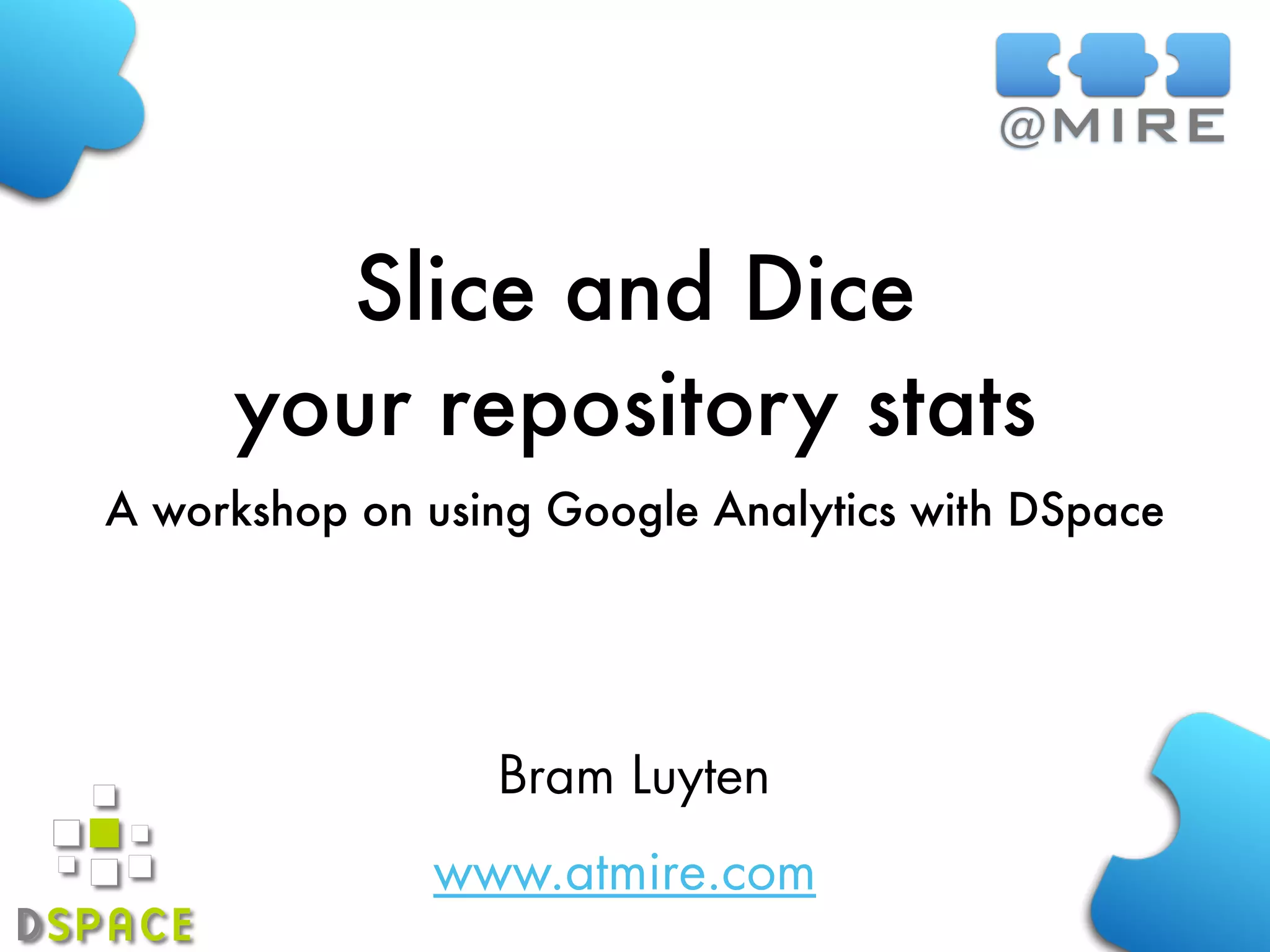 @MIRE

Slice and Dice
your repository stats

A workshop on using Google Analytics with DSpace

Bram Luyten

www.atmire.com

DSPACE